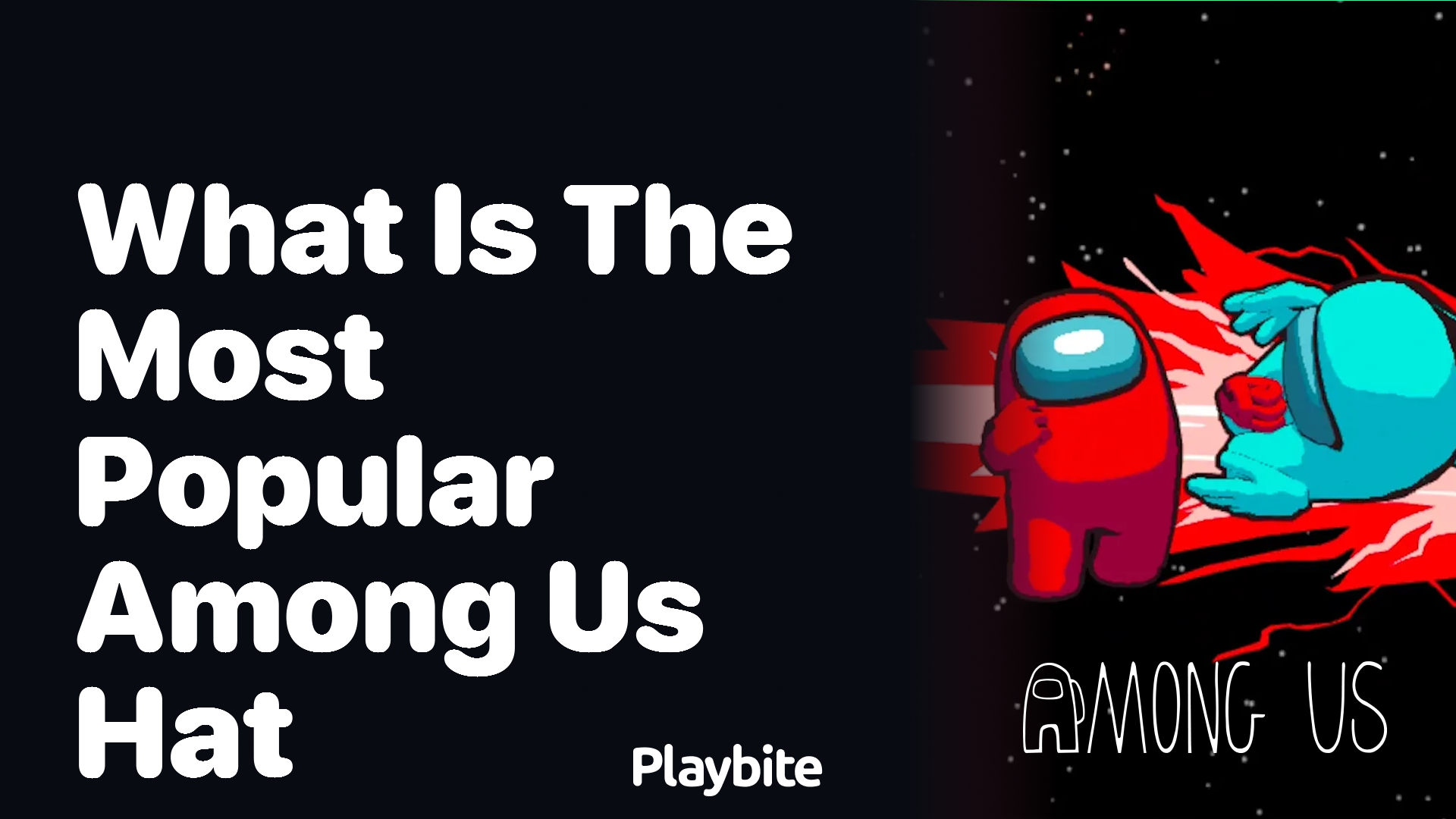 What Is The Most Popular Among Us Hat

Playbite

AMONG US